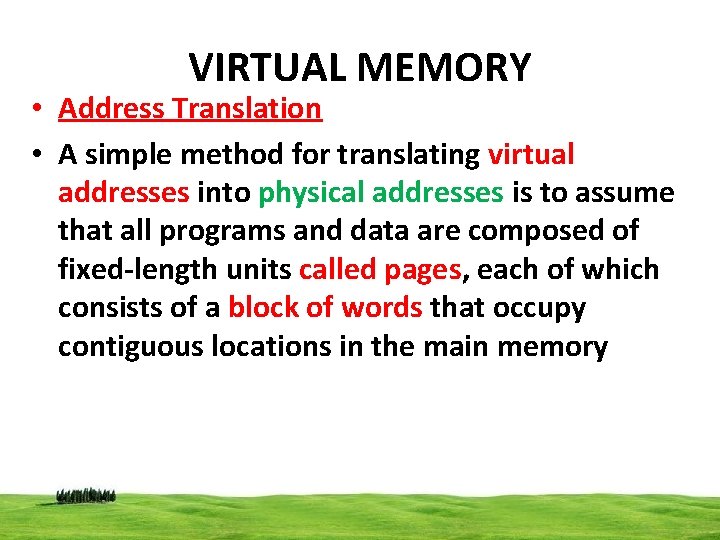 VIRTUAL MEMORY

• Address Translation

• A simple method for translating virtual addresses into physical addresses is to assume that all programs and data are composed of fixed-length units called pages, each of which consists of a block of words that occupy contiguous locations in the main memory